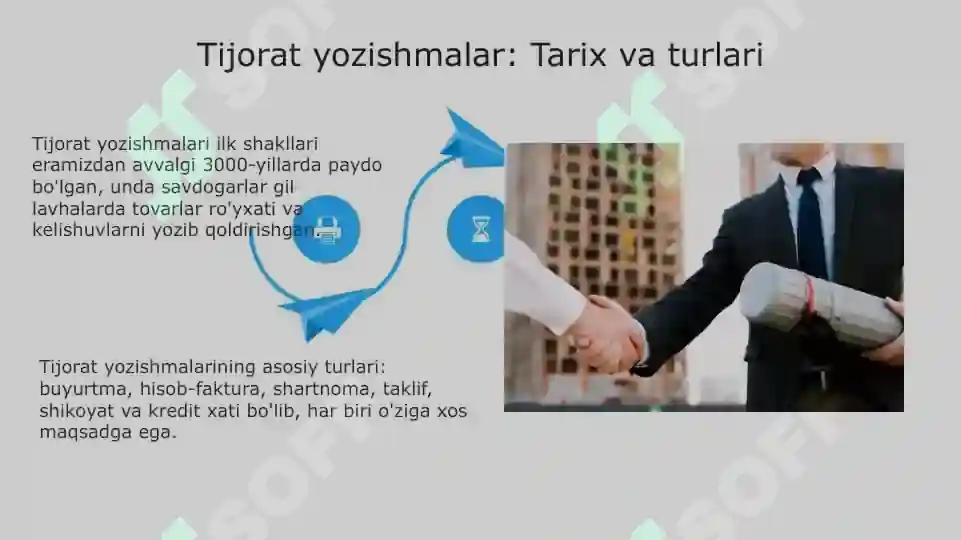 Tijorat yozishmalar: Tarix va turlari

Tijorat yozishmalari ilk shakllari eramizdan avvalgi 3000-yillarda paydo bo'lgan, unda savdogarlar gil lavhalarda tovarlar ro'yxati va kelishuvlarni yozib qoldirishgan.

Tijorat yozishmalarining asosiy turlari: buyurtma, hisob-faktura, shartnoma, taklif, shikoyat va kredit xati bo'lib, har biri o'ziga xos maqsadga ega.

SOFT